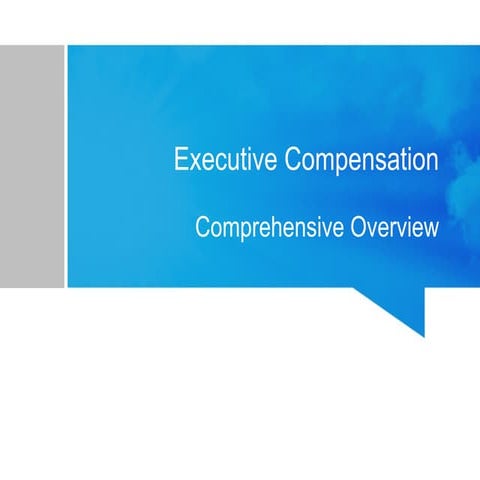 Executive Compensation

Comprehensive Overview